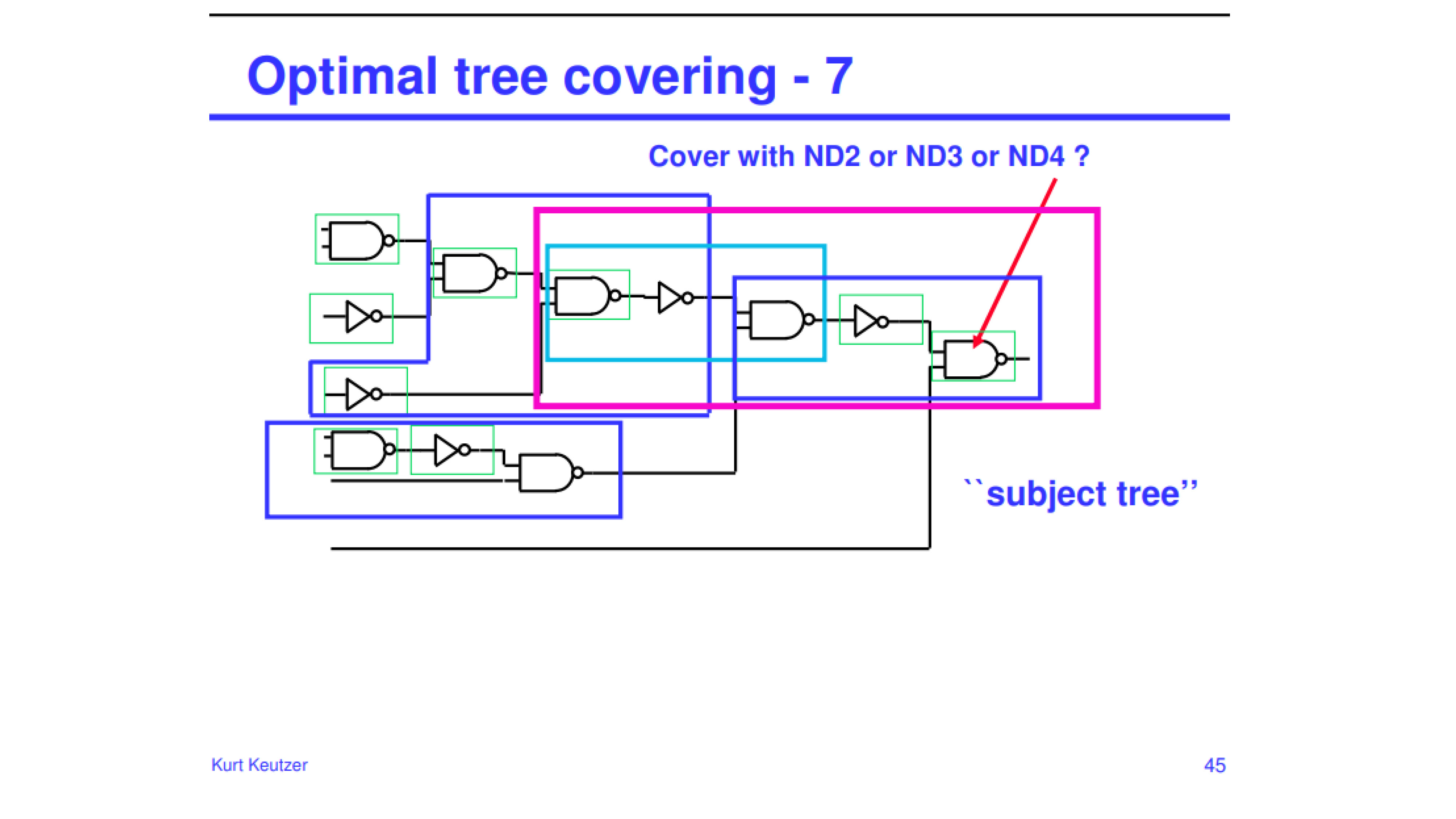 Optimal tree covering - 7

Cover with ND2 or ND3 or ND4 ?

``subject tree''

Kurt Keutzer

45